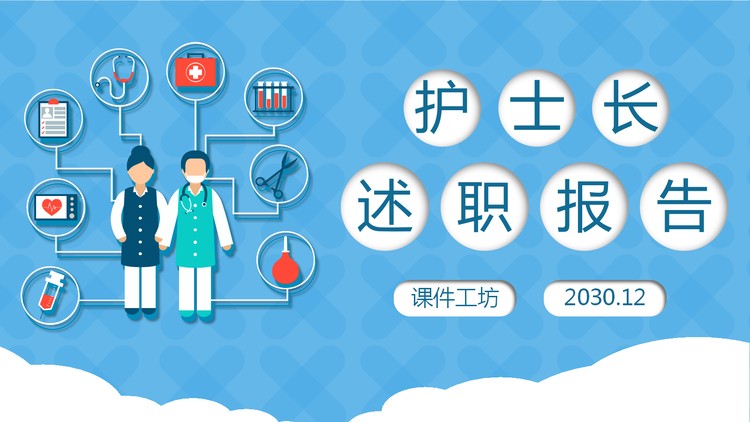 护士长
述职报告

课件工坊
2030.12